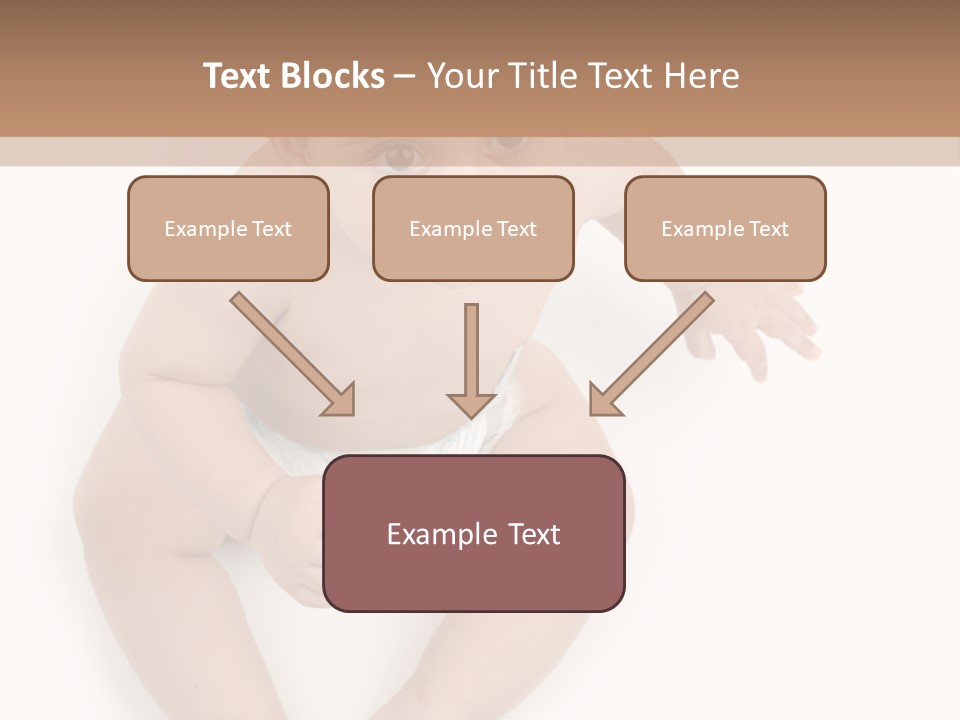 Text Blocks – Your Title Text Here

Example Text

Example Text

Example Text

Example Text